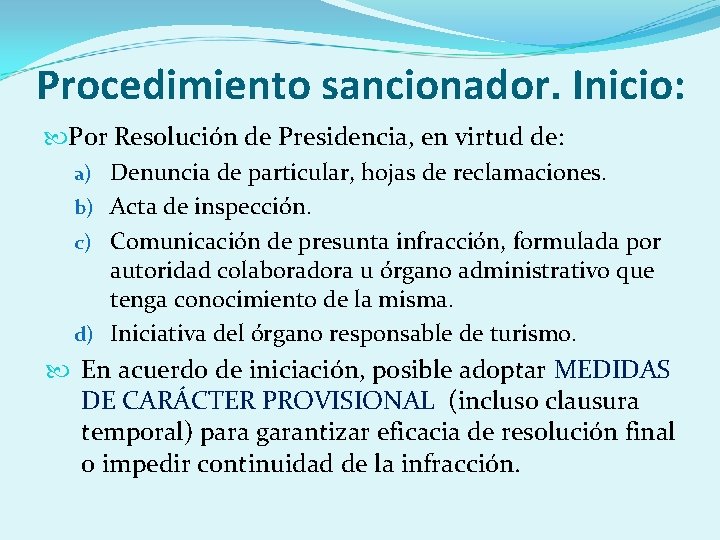 Procedimiento sancionador. Inicio:

Por Resolución de Presidencia, en virtud de:

a) Denuncia de particular, hojas de reclamaciones.

b) Acta de inspección.

c) Comunicación de presunta infracción, formulada por autoridad colaboradora u órgano administrativo que tenga conocimiento de la misma.

d) Iniciativa del órgano responsable de turismo.

En acuerdo de iniciación, posible adoptar MEDIDAS DE CARÁCTER PROVISIONAL (incluso clausura temporal) para garantizar eficacia de resolución final o impedir continuidad de la infracción.